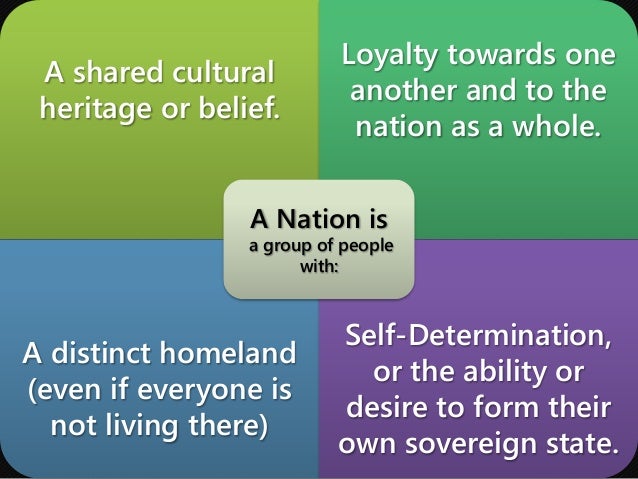 A shared cultural heritage or belief.

Loyalty towards one another and to the nation as a whole.

A Nation is
a group of people with:

A distinct homeland (even if everyone is not living there)

Self-Determination, or the ability or desire to form their own sovereign state.